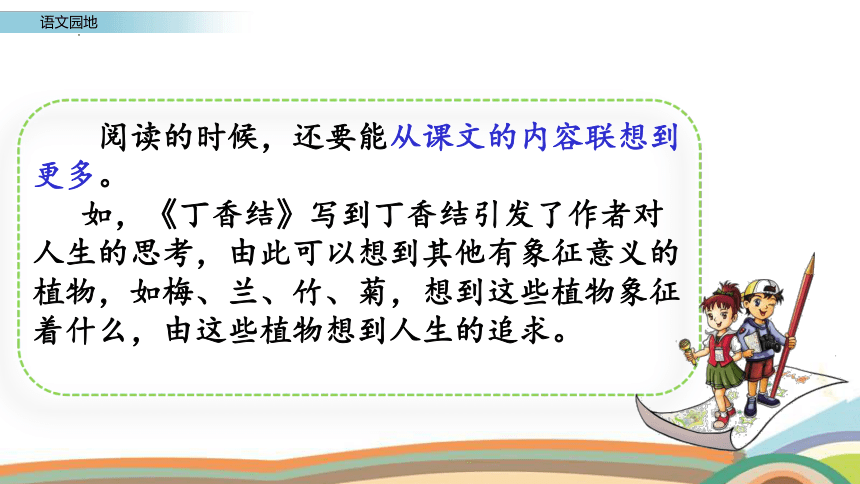 语文园地

阅读的时候，还要能从课文的内容联想到更多。

如，《丁香结》写到丁香结引发了作者对人生的思考，由此可以想到其他有象征意义的植物，如梅、兰、竹、菊，想到这些植物象征着什么，由这些植物想到人生的追求。